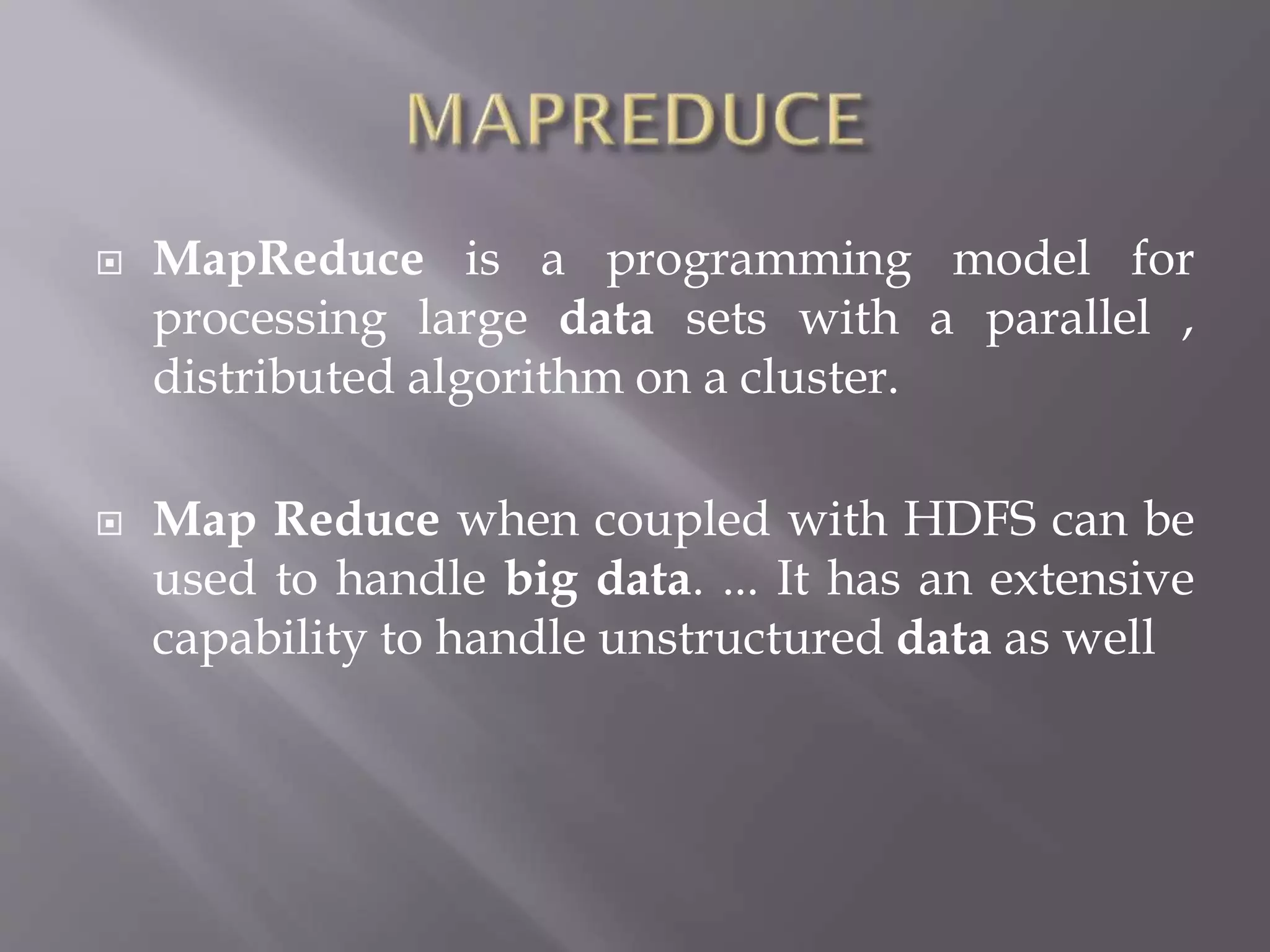 MAPREDUCE

MapReduce is a programming model for processing large data sets with a parallel , distributed algorithm on a cluster.

Map Reduce when coupled with HDFS can be used to handle big data. ... It has an extensive capability to handle unstructured data as well